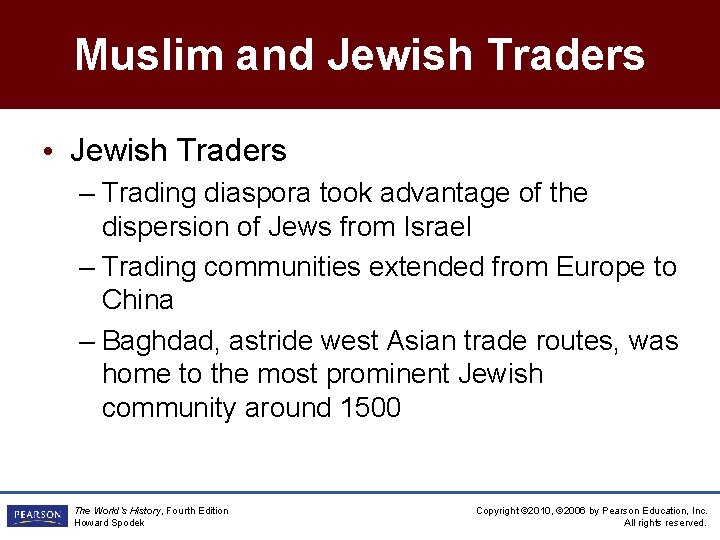 Muslim and Jewish Traders

• Jewish Traders

– Trading diaspora took advantage of the dispersion of Jews from Israel

– Trading communities extended from Europe to China

– Baghdad, astride west Asian trade routes, was home to the most prominent Jewish community around 1500

PEARSON

The World's History, Fourth Edition
Howard Spodek

Copyright ©2010, ©2006 by Pearson Education, Inc.
All rights reserved.